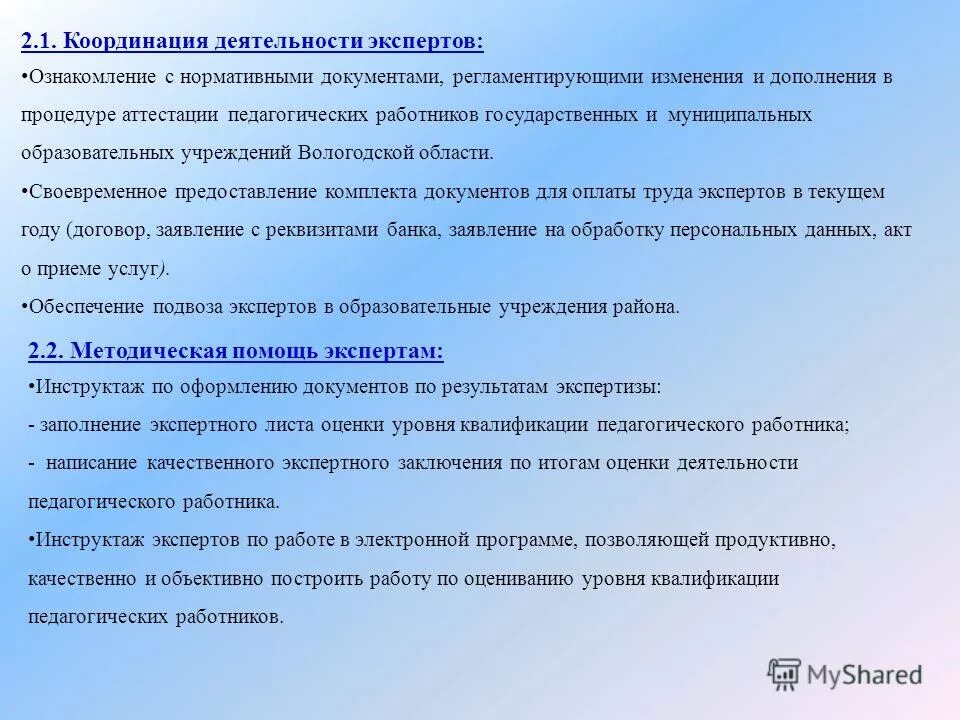 2.1. Координация деятельности экспертов:

•Ознакомление с нормативными документами, регламентирующими изменения и дополнения в процедуре аттестации педагогических работников государственных и муниципальных образовательных учреждений Вологодской области.

•Своевременное предоставление комплекта документов для оплаты труда экспертов в текущем году (договор, заявление с реквизитами банка, заявление на обработку персональных данных, акт о приеме услуг).

•Обеспечение подвоза экспертов в образовательные учреждения района.

2.2. Методическая помощь экспертам:

•Инструктаж по оформлению документов по результатам экспертизы:

- заполнение экспертного листа оценки уровня квалификации педагогического работника;

- написание качественного экспертного заключения по итогам оценки деятельности педагогического работника.

•Инструктаж экспертов по работе в электронной программе, позволяющей продуктивно, качественно и объективно построить работу по оцениванию уровня квалификации педагогических работников.

MyShared